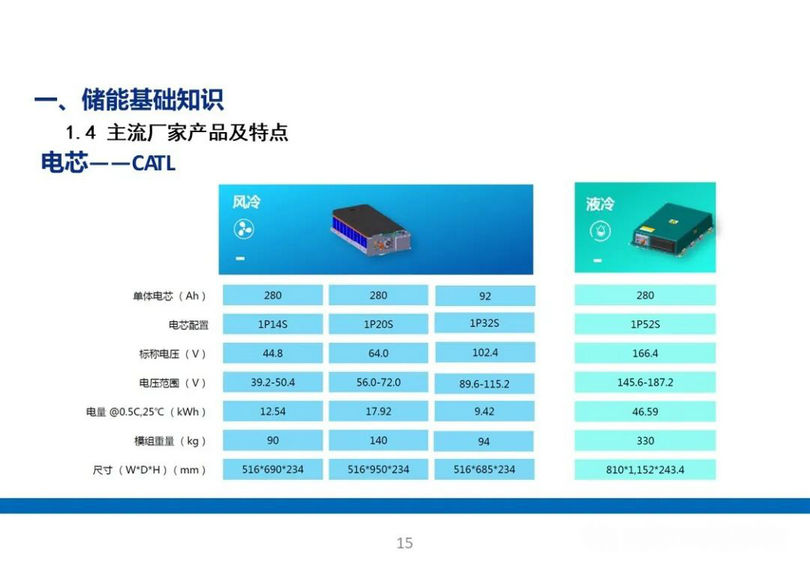 一、储能基础知识

1.4 主流厂家产品及特点

电芯——CATL

| | 风冷 | | | 液冷 |
|---|---|---|---|---|
| 单体电芯（Ah） | 280 | 280 | 92 | 280 |
| 电芯配置 | 1P14S | 1P20S | 1P32S | 1P52S |
| 标称电压（V） | 44.8 | 64.0 | 102.4 | 166.4 |
| 电压范围（V） | 39.2-50.4 | 56.0-72.0 | 89.6-115.2 | 145.6-187.2 |
| 电量 @0.5C,25℃（kWh） | 12.54 | 17.92 | 9.42 | 46.59 |
| 模组重量（kg） | 90 | 140 | 94 | 330 |
| 尺寸（W*D*H）（mm） | 516*690*234 | 516*950*234 | 516*685*234 | 810*1,152*243.4 |

15